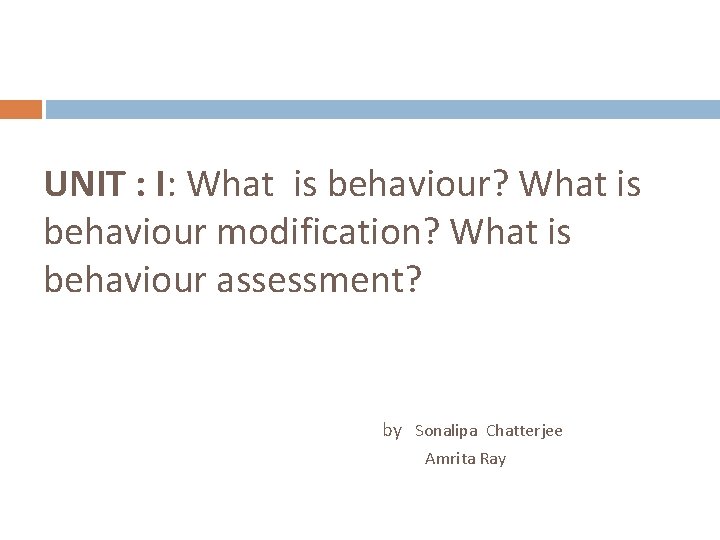 UNIT : I: What is behaviour? What is behaviour modification? What is behaviour assessment?

by Sonalipa Chatterjee
Amrita Ray